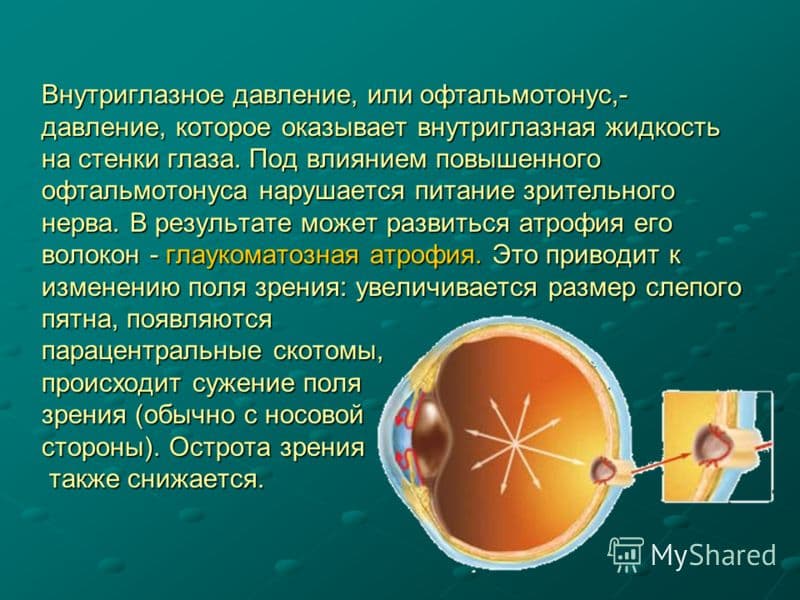 Внутриглазное давление, или офтальмотонус,- давление, которое оказывает внутриглазная жидкость на стенки глаза. Под влиянием повышенного офтальмотонуса нарушается питание зрительного нерва. В результате может развиться атрофия его волокон - глаукоматозная атрофия. Это приводит к изменению поля зрения: увеличивается размер слепого пятна, появляются парацентральные скотомы, происходит сужение поля зрения (обычно с носовой стороны). Острота зрения также снижается.

MyShared